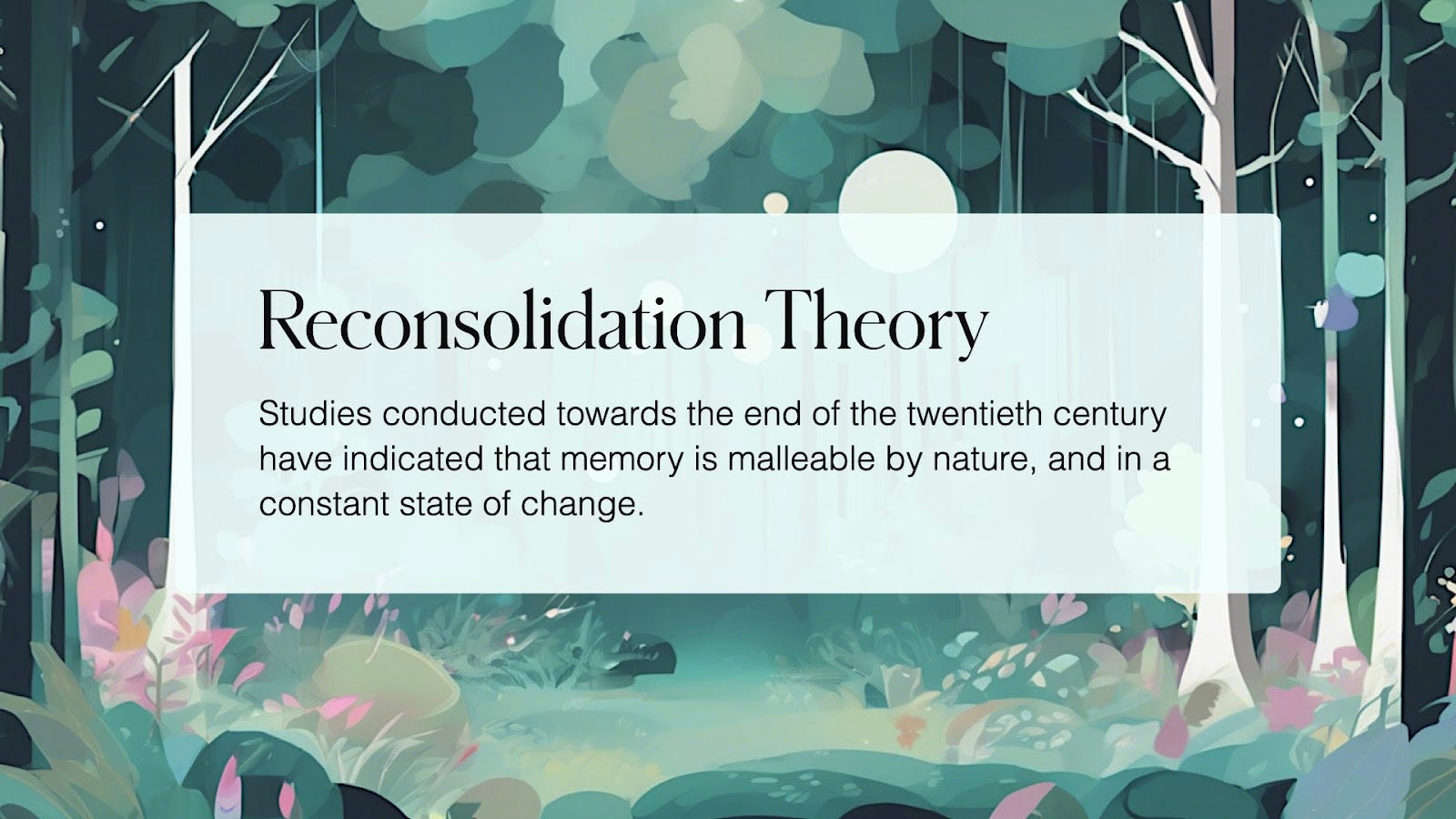 Reconsolidation Theory

Studies conducted towards the end of the twentieth century have indicated that memory is malleable by nature, and in a constant state of change.